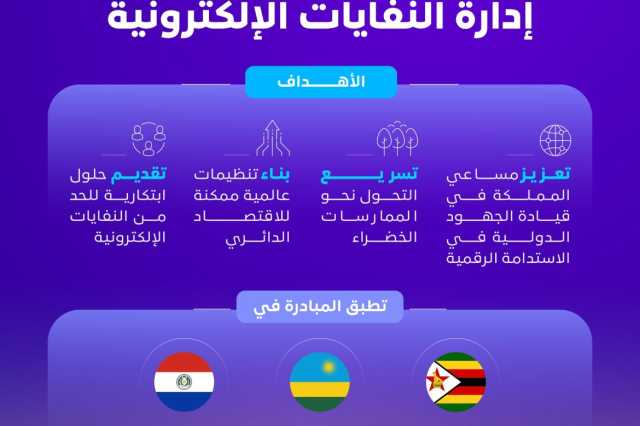 إدارة النفايات الإلكترونية

الأهداف

تعزيز مساعي المملكة في قيادة الجهود الدولية في الاستدامة الرقمية

تسريع التحول نحو الممارسات الخضراء

بناء تنظيمات عالمية ممكنة للاقتصاد الدائري

تقديم حلول ابتكارية للحد من النفايات الإلكترونية

تطبق المبادرة في